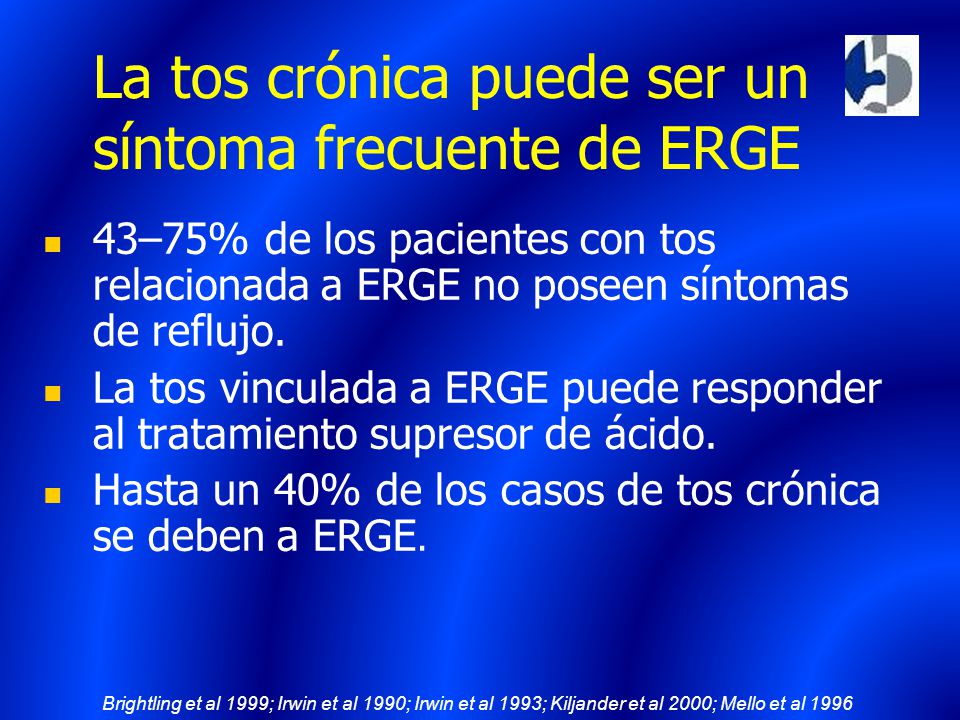 La tos crónica puede ser un síntoma frecuente de ERGE

- 43–75% de los pacientes con tos relacionada a ERGE no poseen síntomas de reflujo.
- La tos vinculada a ERGE puede responder al tratamiento supresor de ácido.
- Hasta un 40% de los casos de tos crónica se deben a ERGE.

Brightling et al 1999; Irwin et al 1990; Irwin et al 1993; Kiljander et al 2000; Mello et al 1996